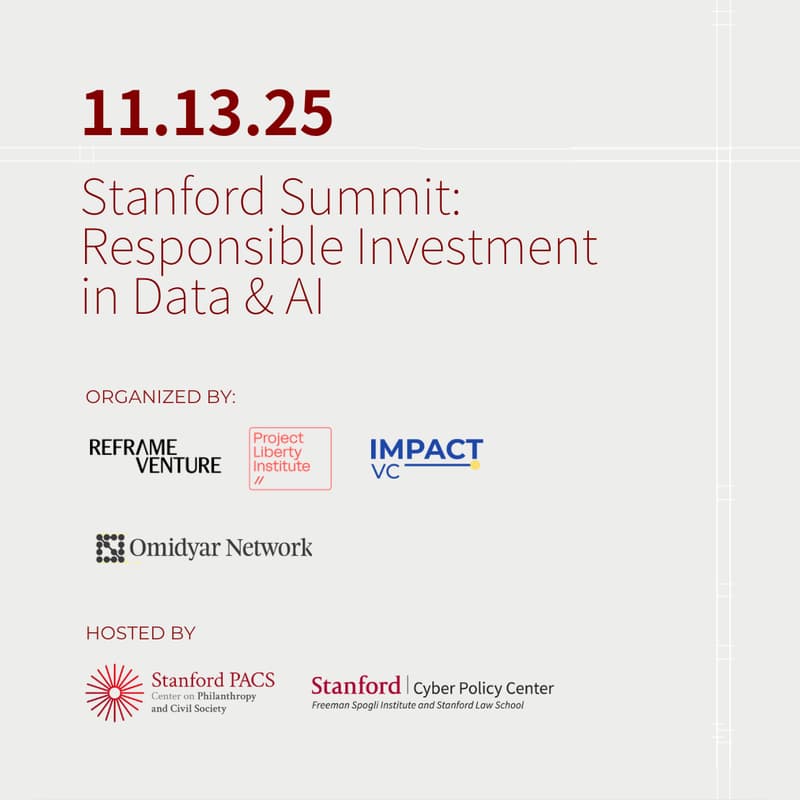 11.13.25

Stanford Summit: Responsible Investment in Data & AI

ORGANIZED BY:

REFRAME VENTURE

Project Liberty Institute //

IMPACT VC

Omidyar Network

HOSTED BY

Stanford PACS
Center on Philanthropy and Civil Society

Stanford | Cyber Policy Center
Freeman Spogli Institute and Stanford Law School